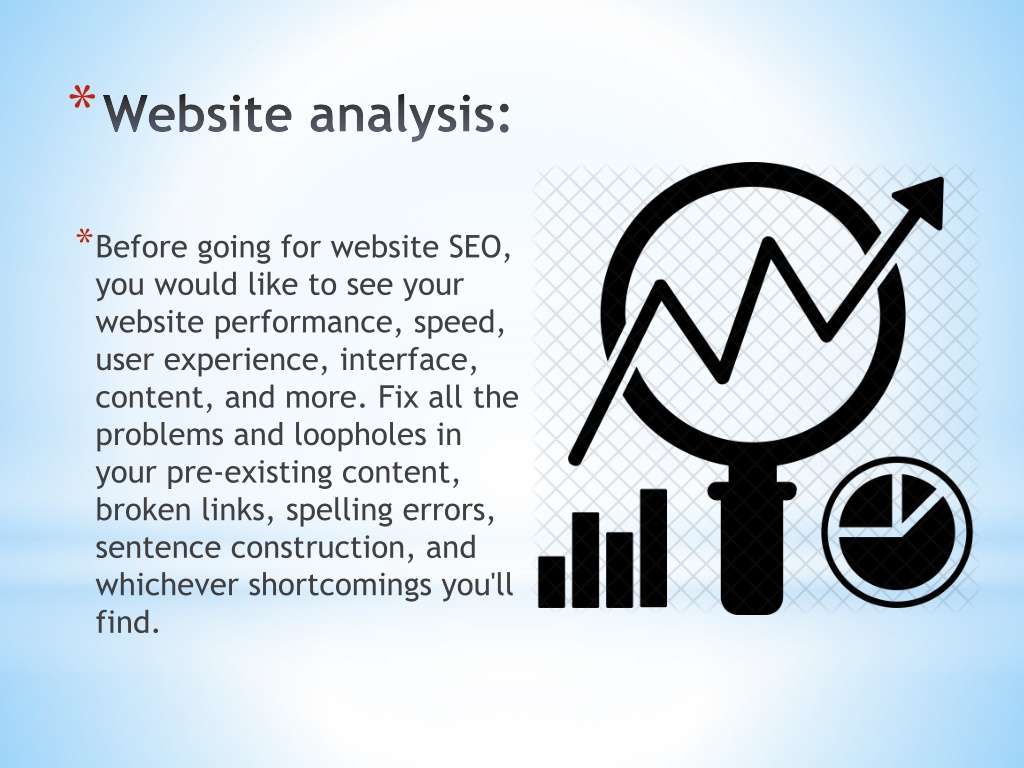 *Website analysis:

*Before going for website SEO, you would like to see your website performance, speed, user experience, interface, content, and more. Fix all the problems and loopholes in your pre-existing content, broken links, spelling errors, sentence construction, and whichever shortcomings you'll find.